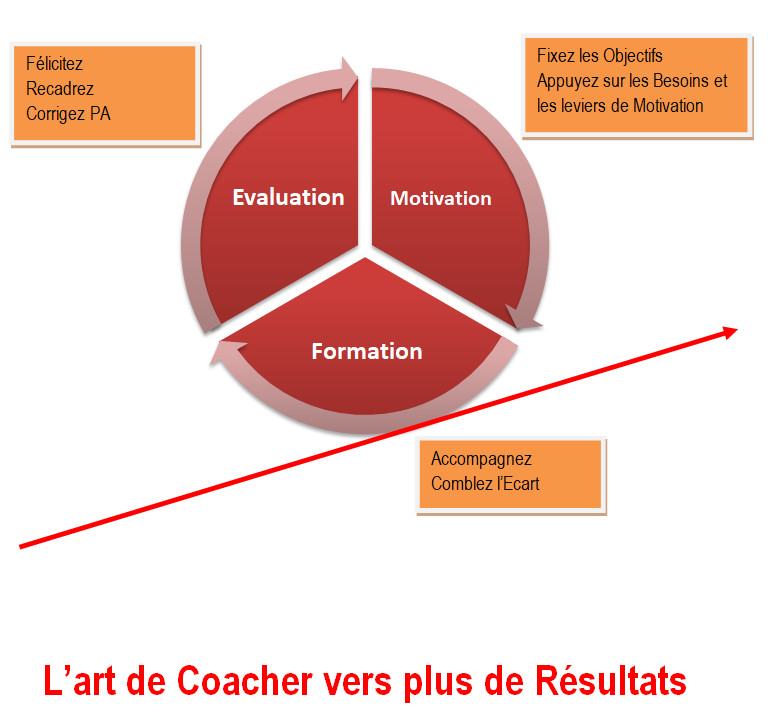 Félicitez
Recadrez
Corrigez PA

Fixez les Objectifs
Appuyez sur les Besoins et les leviers de Motivation

Evaluation

Motivation

Formation

Accompagnez
Comblez l'Ecart

L'art de Coacher vers plus de Résultats